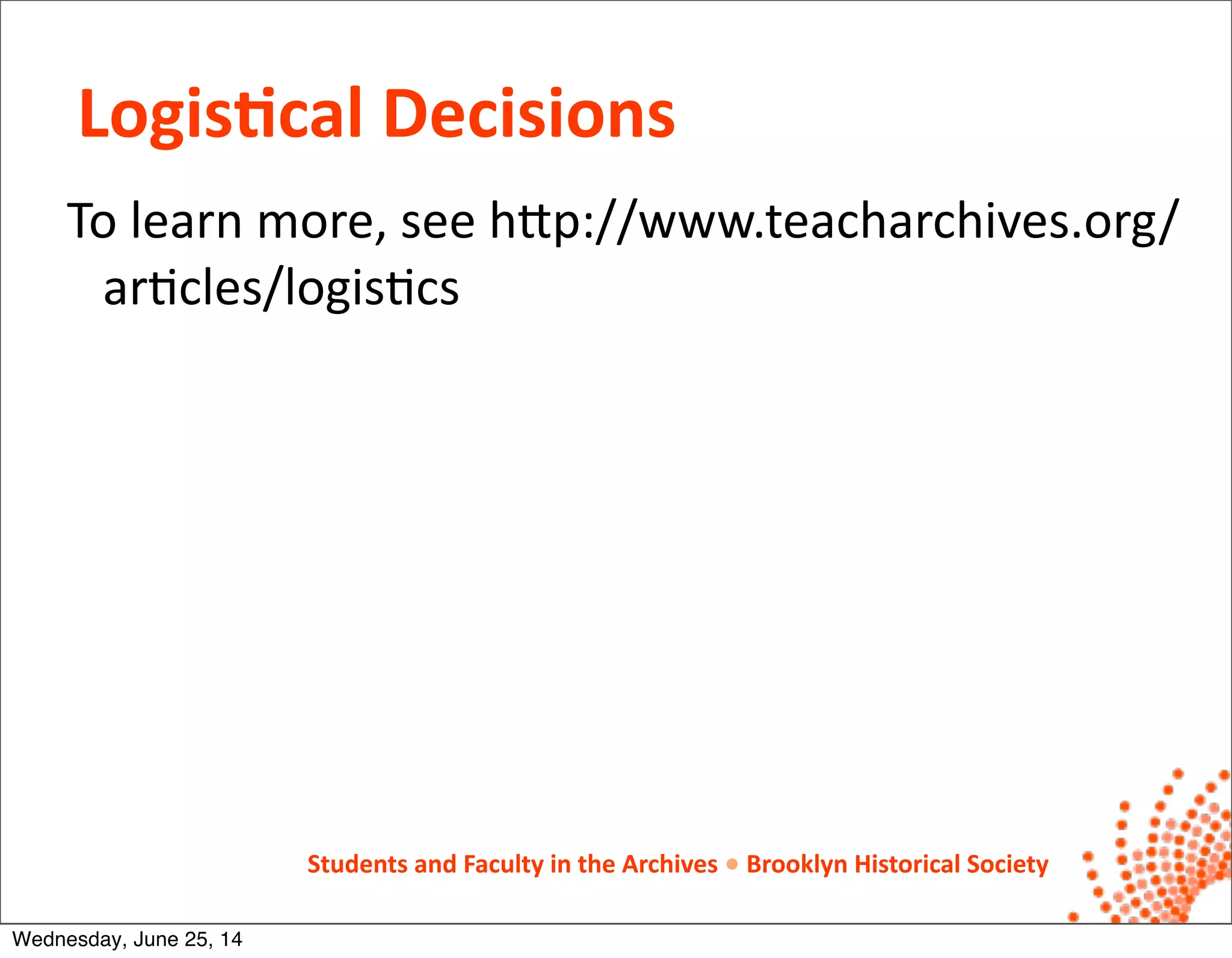 Logistical Decisions

To learn more, see http://www.teacharchives.org/articles/logistics

Students and Faculty in the Archives • Brooklyn Historical Society

Wednesday, June 25, 14